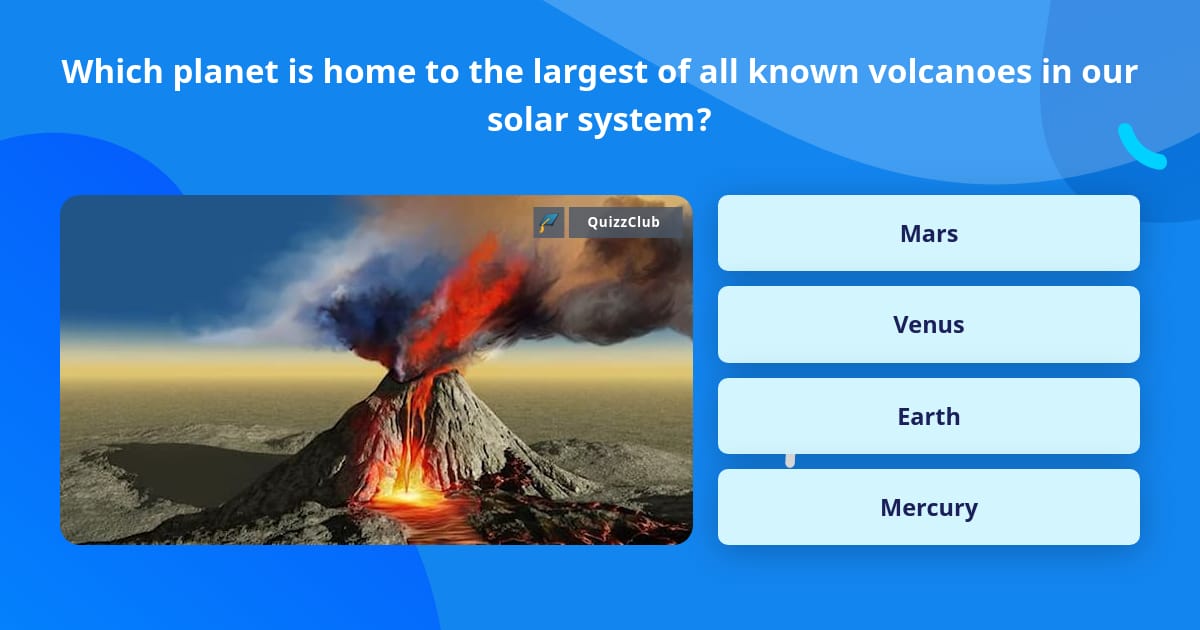 Which planet is home to the largest of all known volcanoes in our solar system?

QuizzClub

Mars

Venus

Earth

Mercury